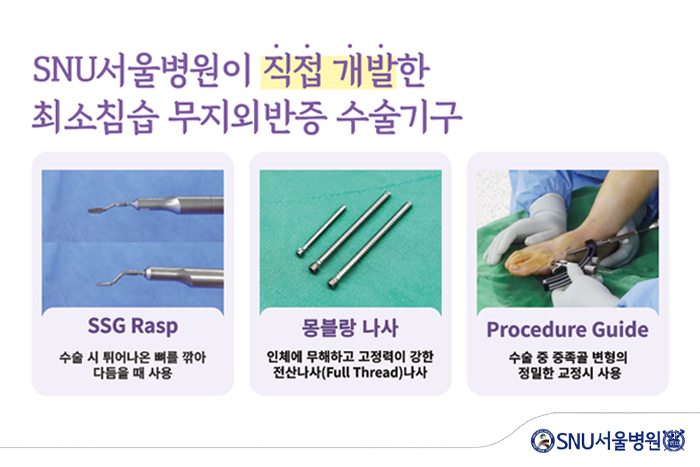 SNU서울병원이 직접 개발한
최소침습 무지외반증 수술기구

SSG Rasp

수술 시 튀어나온 뼈를 깎아 다듬을 때 사용

몽블랑 나사

인체에 무해하고 고정력이 강한 전산나사(Full Thread)나사

Procedure Guide

수술 중 중족골 변형의 정밀한 교정시 사용

SNU서울병원